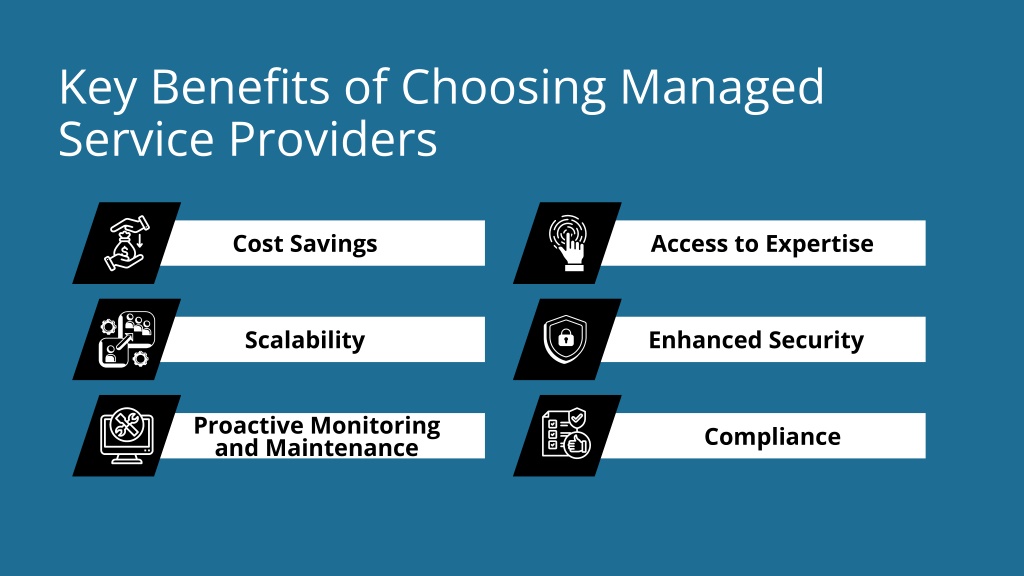 Key Benefits of Choosing Managed Service Providers

Cost Savings

Scalability

Proactive Monitoring and Maintenance

Access to Expertise

Enhanced Security

Compliance